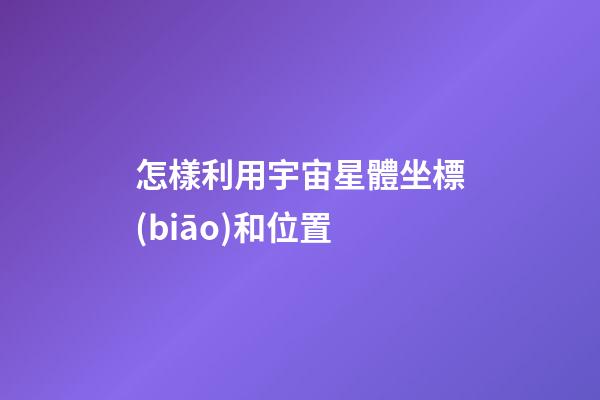 怎樣利用宇宙星體坐標(biāo)和位置